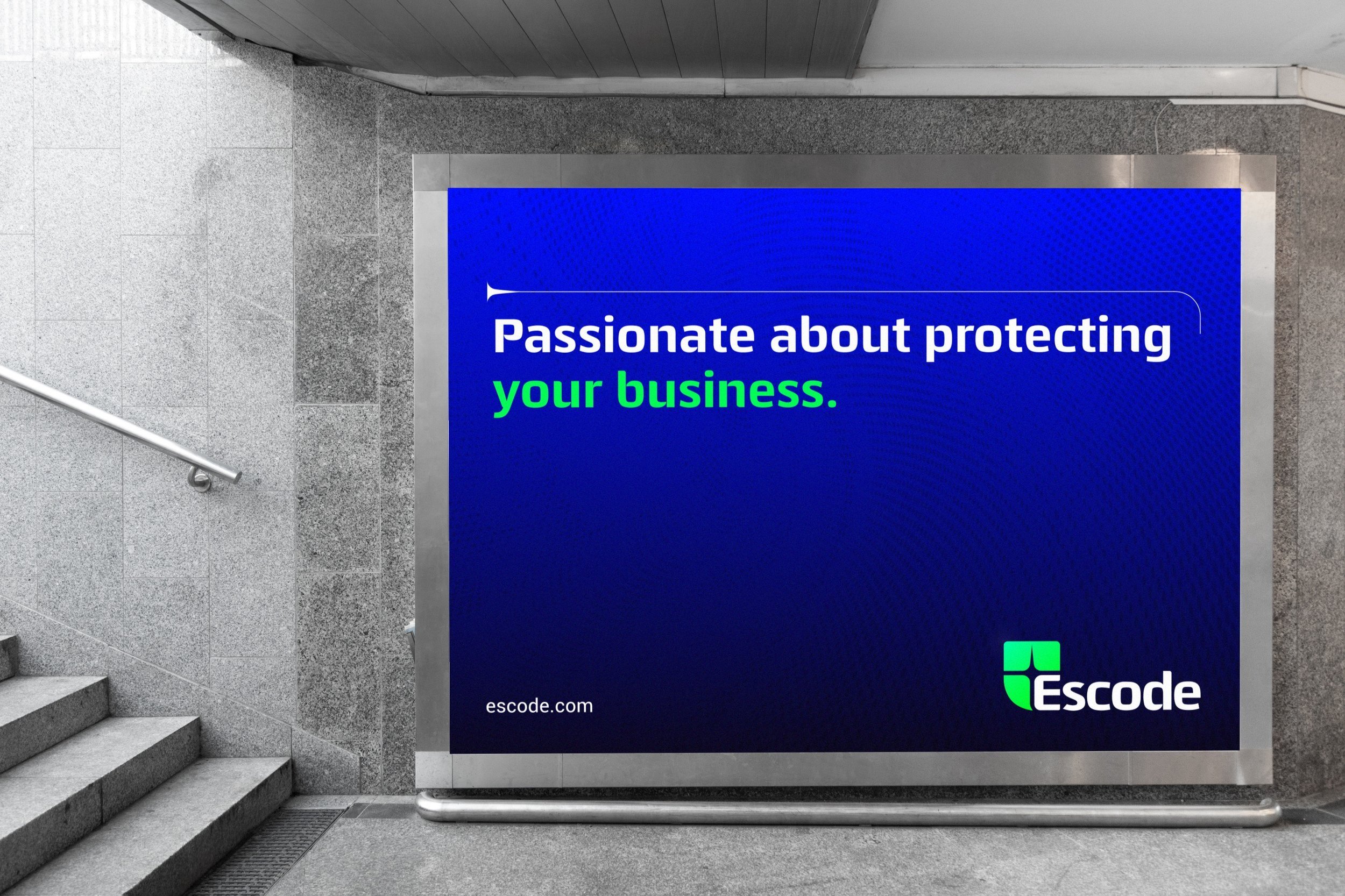 Passionate about protecting your business.

escode.com

Escode